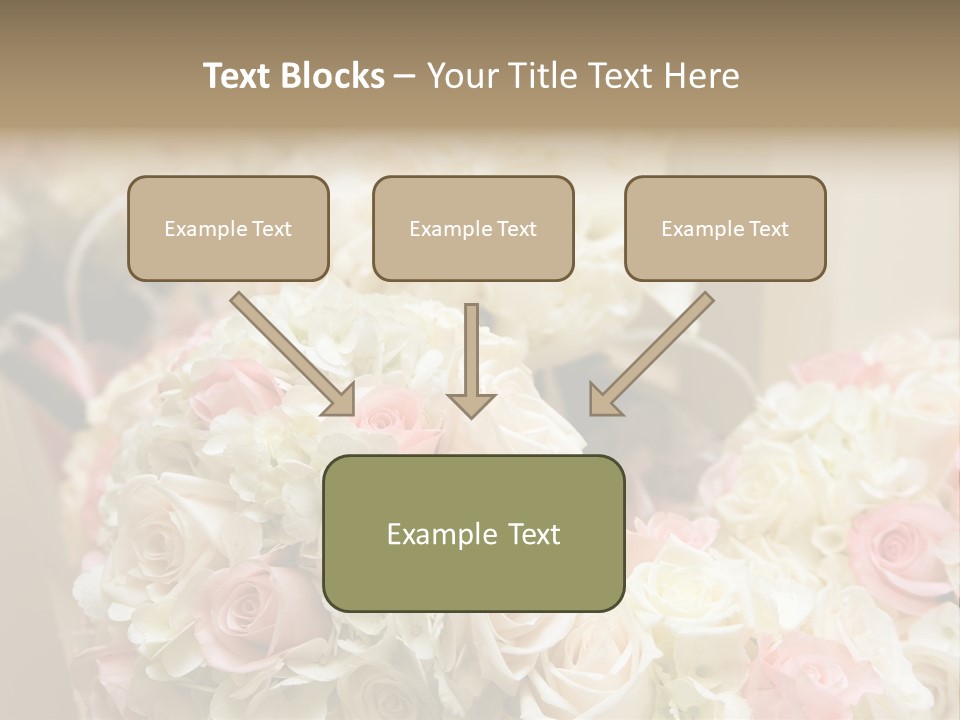 Text Blocks – Your Title Text Here

Example Text

Example Text

Example Text

Example Text